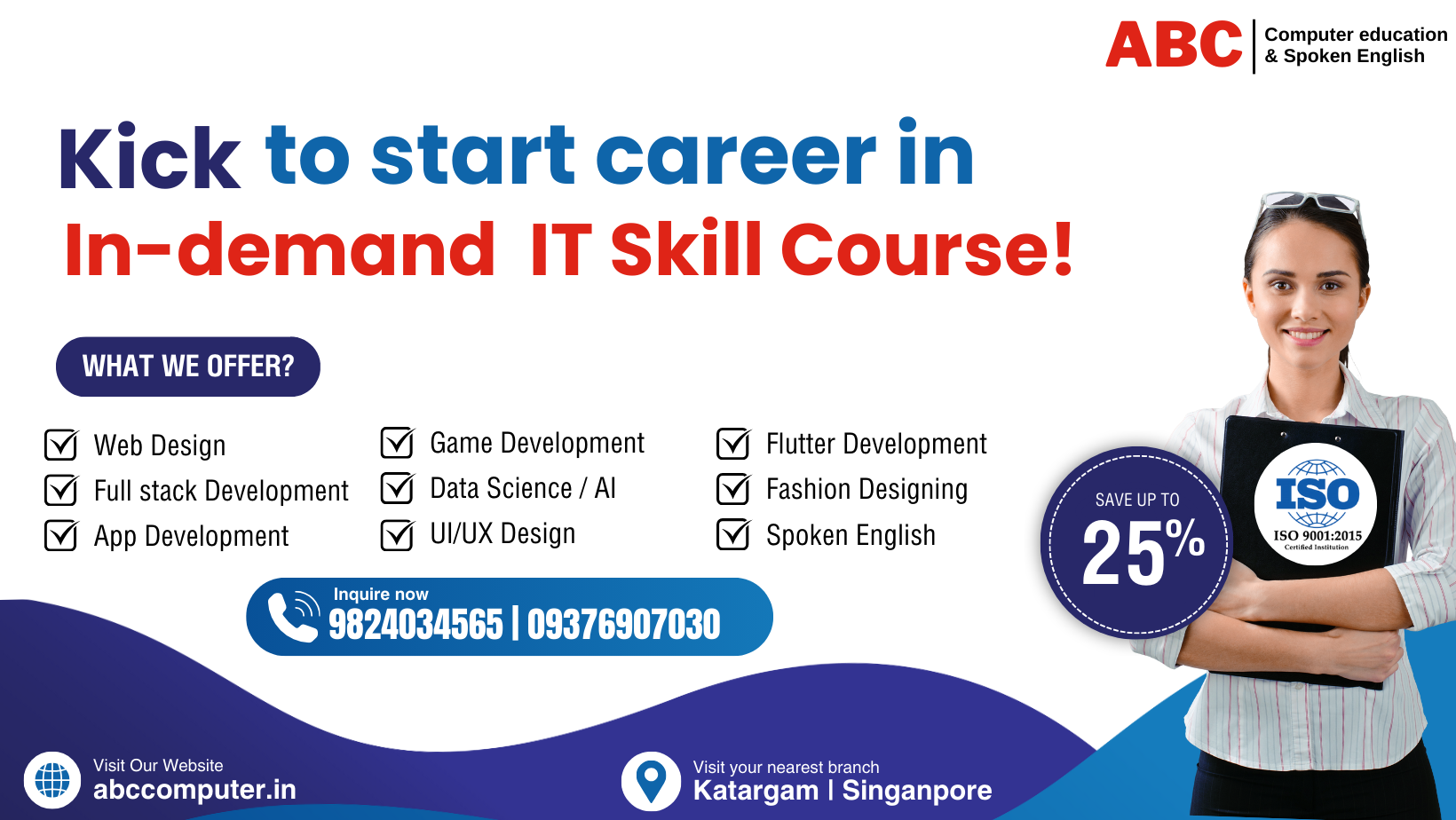 ABC Computer education & Spoken English

Kick to start career in
In-demand IT Skill Course!

WHAT WE OFFER?

Web Design
Full stack Development
App Development

Game Development
Data Science / AI
UI/UX Design

Flutter Development
Fashion Designing
Spoken English

SAVE UP TO
25%

ISO
ISO 9001:2015
Certified Institution

Inquire now
9824034565 | 09376907030

Visit Our Website
abccomputer.in

Visit your nearest branch
Katargam | Singanpore